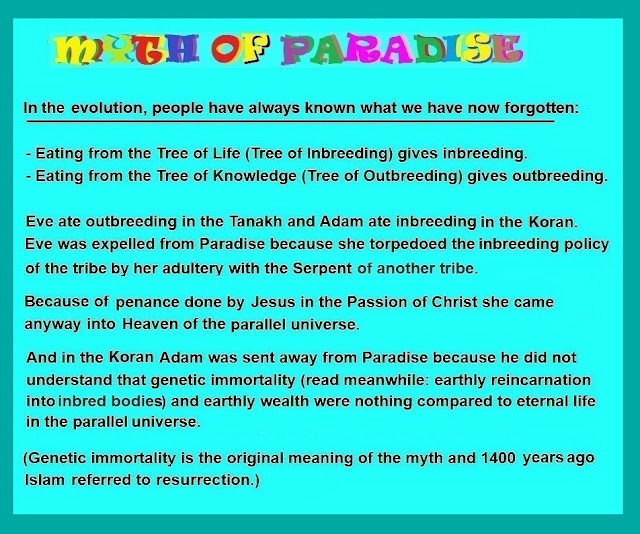 MYTH OF PARADISE

In the evolution, people have always known what we have now forgotten:

- Eating from the Tree of Life (Tree of Inbreeding) gives inbreeding.
- Eating from the Tree of Knowledge (Tree of Outbreeding) gives outbreeding.

Eve ate outbreeding in the Tanakh and Adam ate inbreeding in the Koran. Eve was expelled from Paradise because she torpedoed the inbreeding policy of the tribe by her adultery with the Serpent of another tribe.

Because of penance done by Jesus in the Passion of Christ she came anyway into Heaven of the parallel universe.

And in the Koran Adam was sent away from Paradise because he did not understand that genetic immortality (read meanwhile: earthly reincarnation into inbred bodies) and earthly wealth were nothing compared to eternal life in the parallel universe.

(Genetic immortality is the original meaning of the myth and 1400 years ago Islam referred to resurrection.)